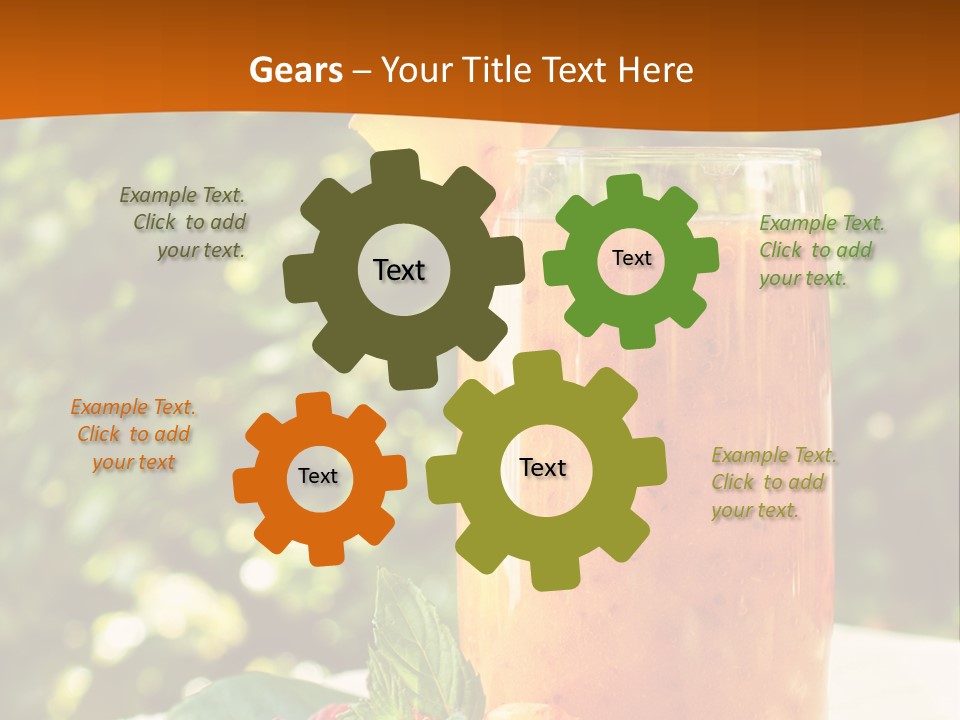 Gears – Your Title Text Here

Example Text. Click to add your text.

Text

Text

Example Text. Click to add your text.

Example Text. Click to add your text

Text

Text

Example Text. Click to add your text.